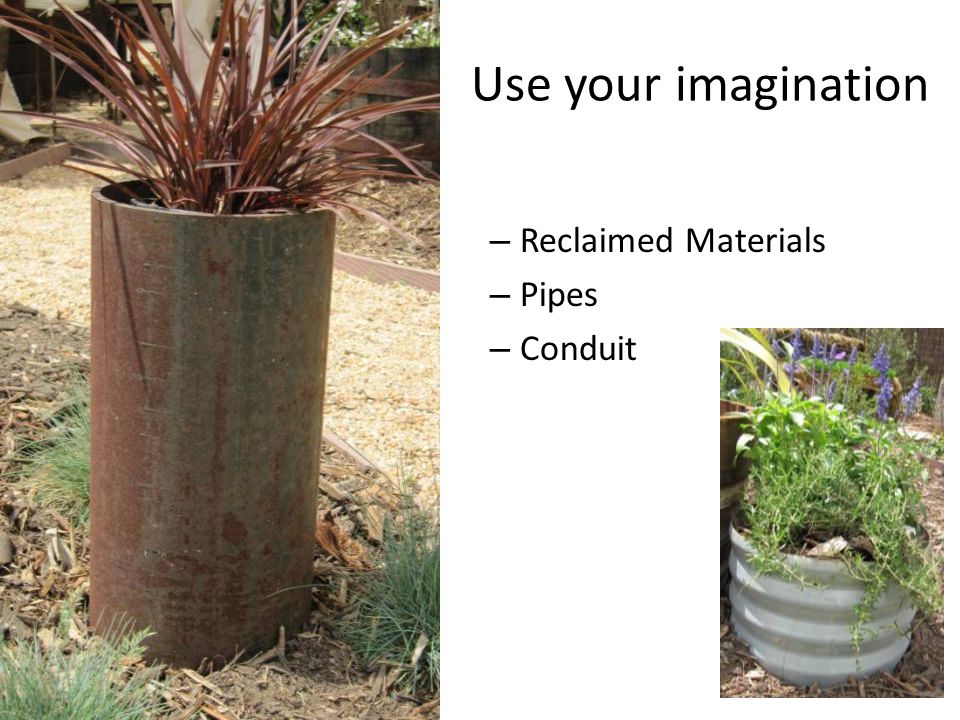 Use your imagination

– Reclaimed Materials
– Pipes
– Conduit